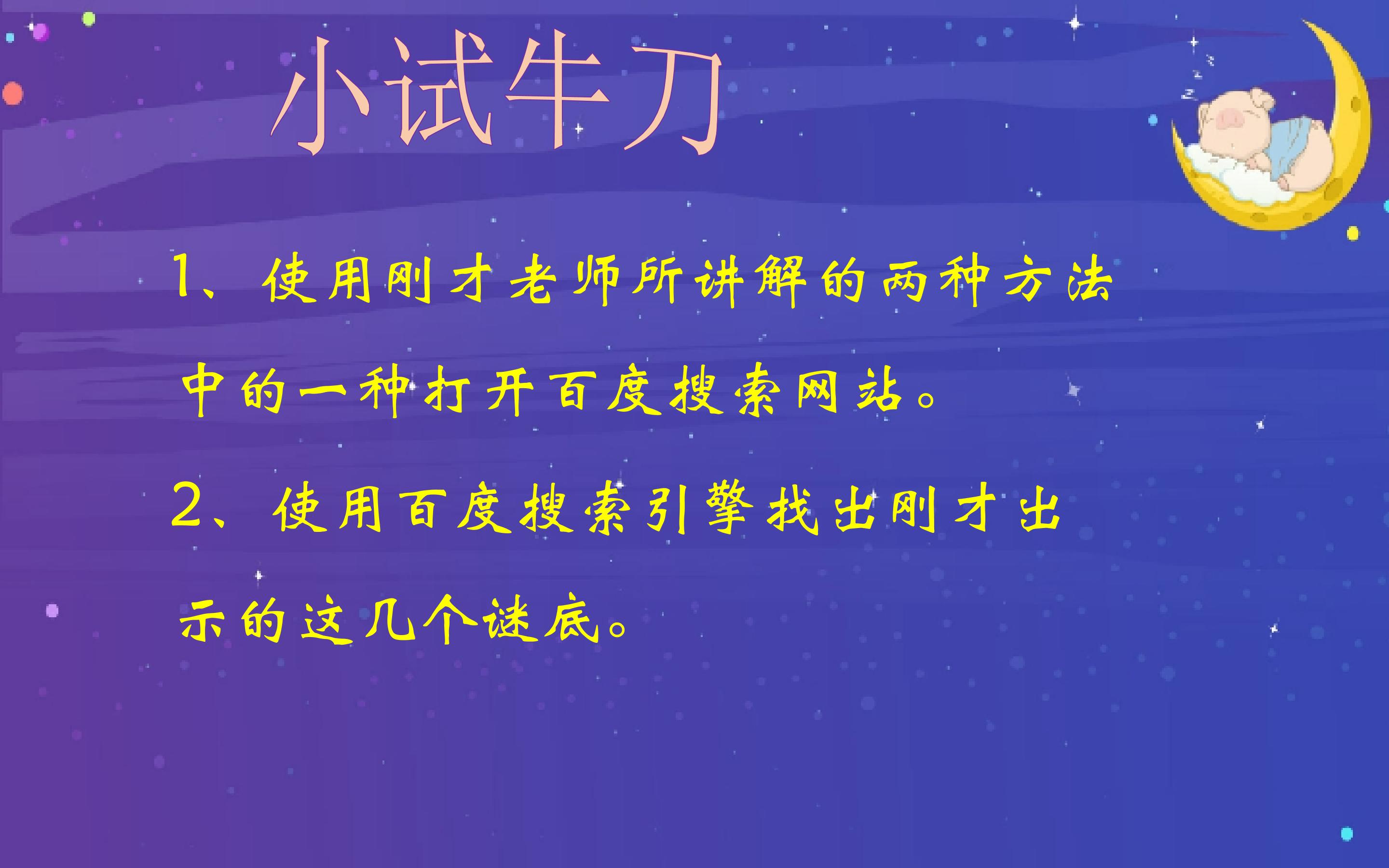 小试牛刀

1、使用刚才老师所讲解的两种方法中的一种打开百度搜索网站。

2、使用百度搜索引擎找出刚才出示的这几个谜底。